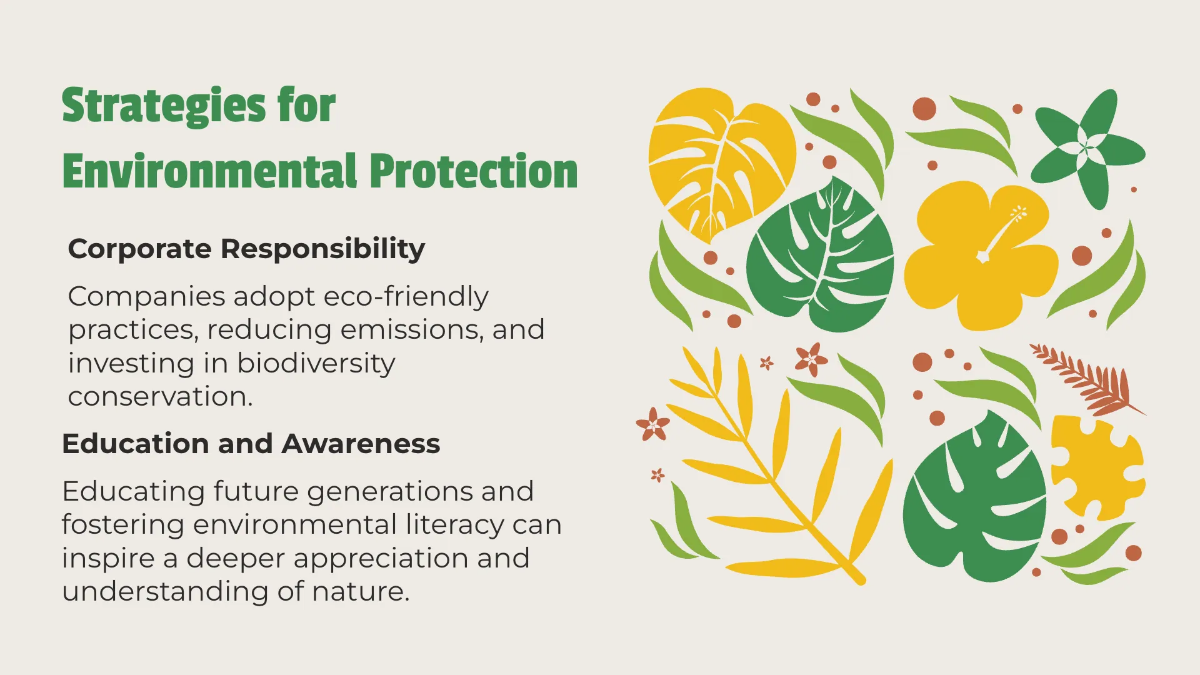 Strategies for Environmental Protection

Corporate Responsibility

Companies adopt eco-friendly practices, reducing emissions, and investing in biodiversity conservation.

Education and Awareness

Educating future generations and fostering environmental literacy can inspire a deeper appreciation and understanding of nature.